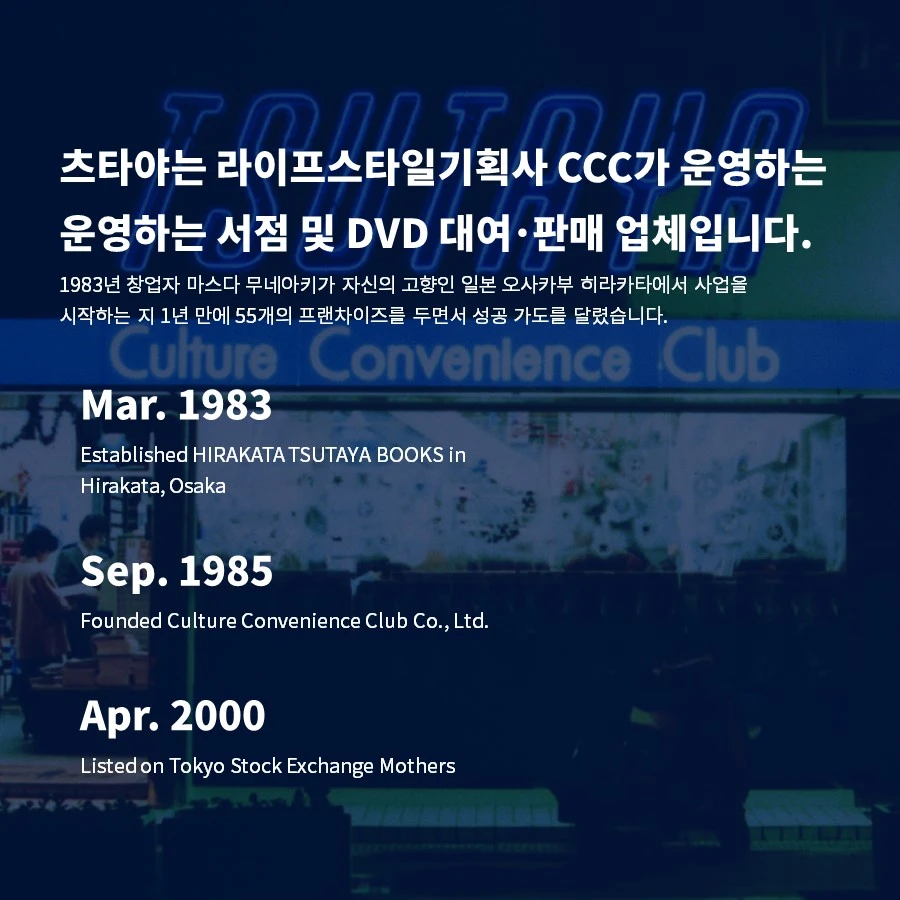 TSUTAYA

츠타야는 라이프스타일기획사 CCC가 운영하는 운영하는 서점 및 DVD 대여·판매 업체입니다.

1983년 창업자 마스다 무네아키가 자신의 고향인 일본 오사카부 히라카타에서 사업을 시작하는 지 1년 만에 55개의 프랜차이즈를 두면서 성공 가도를 달렸습니다.

Culture Convenience Club

Mar. 1983

Established HIRAKATA TSUTAYA BOOKS in Hirakata, Osaka

Sep. 1985

Founded Culture Convenience Club Co., Ltd.

Apr. 2000

Listed on Tokyo Stock Exchange Mothers